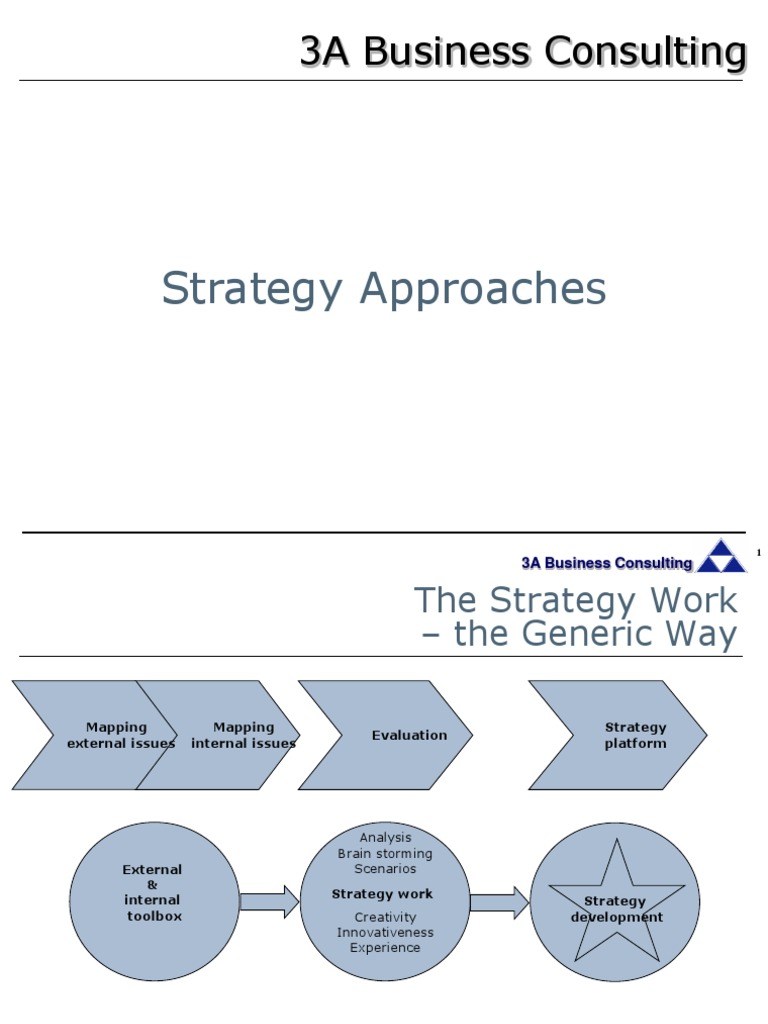 3A Business Consulting

Strategy Approaches

3A Business Consulting

1

The Strategy Work – the Generic Way

Mapping external issues

Mapping internal issues

Evaluation

Strategy platform

External & internal toolbox

Analysis
Brain storming
Scenarios
Strategy work
Creativity
Innovativeness
Experience

Strategy development